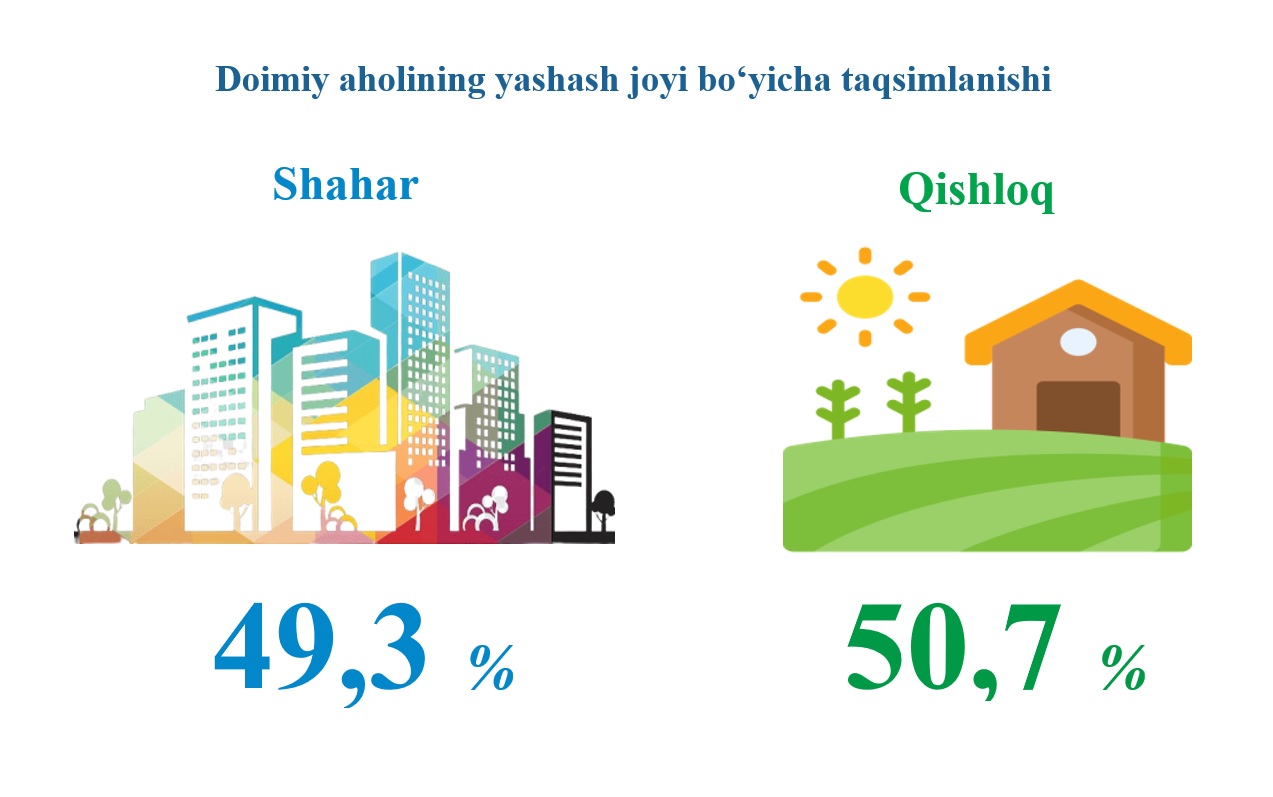 Doimiy aholining yashash joyi bo‘yicha taqsimlanishi

Shahar

49,3 %

Qishloq

50,7 %